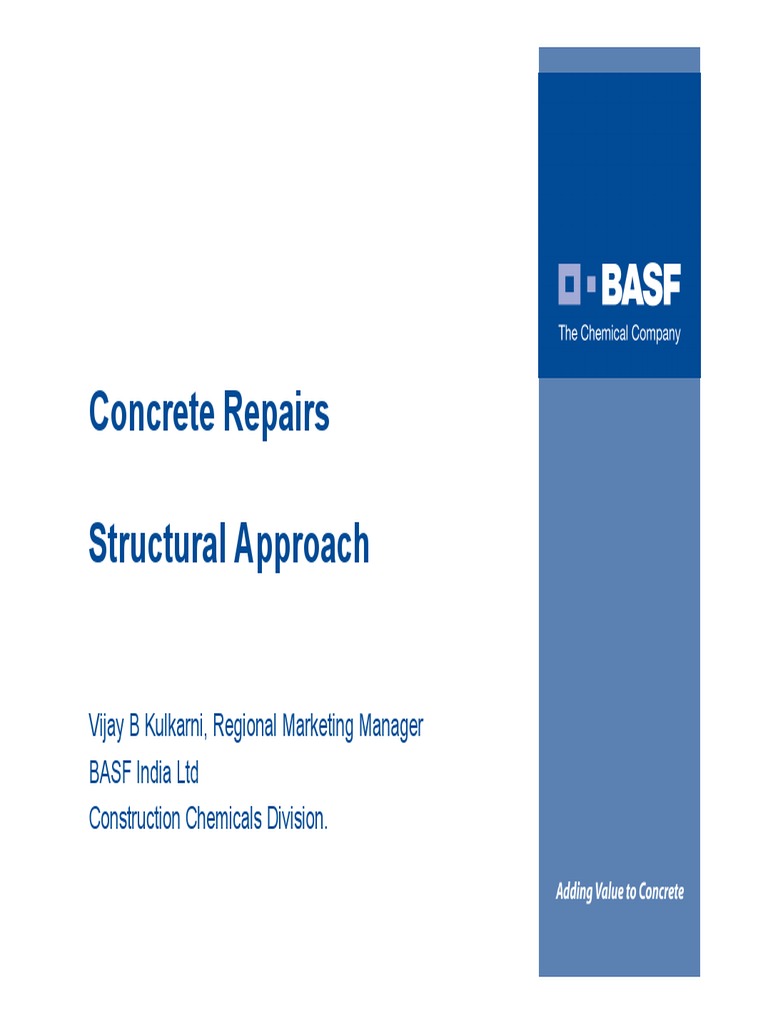 BASF
The Chemical Company

Concrete Repairs

Structural Approach

Vijay B Kulkarni, Regional Marketing Manager
BASF India Ltd
Construction Chemicals Division.

Adding Value to Concrete